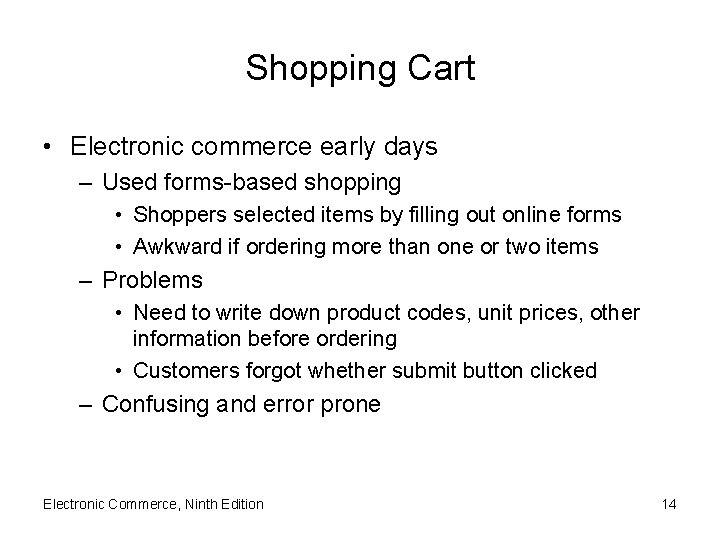 Shopping Cart

• Electronic commerce early days
– Used forms-based shopping
• Shoppers selected items by filling out online forms
• Awkward if ordering more than one or two items
– Problems
• Need to write down product codes, unit prices, other information before ordering
• Customers forgot whether submit button clicked
– Confusing and error prone

Electronic Commerce, Ninth Edition

14